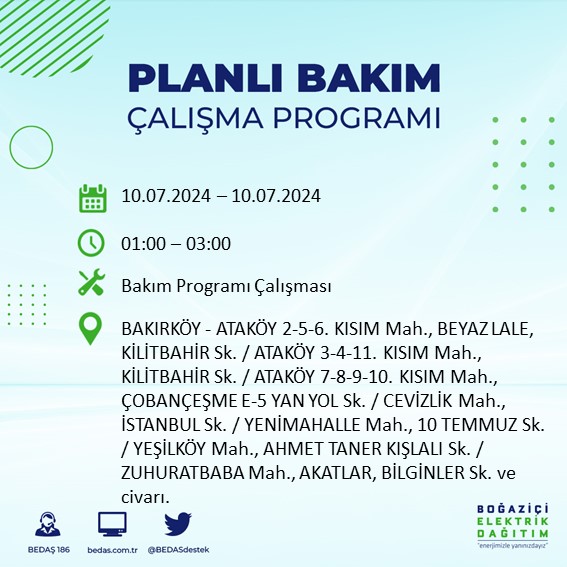 PLANLI BAKIM
ÇALIŞMA PROGRAMI

10.07.2024 – 10.07.2024

01:00 – 03:00

Bakım Programı Çalışması

BAKIRKÖY - ATAKÖY 2-5-6. KISIM Mah., BEYAZ LALE, KİLİTBAHİR Sk. / ATAKÖY 3-4-11. KISIM Mah., KİLİTBAHİR Sk. / ATAKÖY 7-8-9-10. KISIM Mah., ÇOBANÇEŞME E-5 YAN YOL Sk. / CEVİZLİK Mah., İSTANBUL Sk. / YENİMAHALLE Mah., 10 TEMMUZ Sk. / YEŞİLKÖY Mah., AHMET TANER KIŞLALI Sk. / ZUHURATBABA Mah., AKATLAR, BİLGİNLER Sk. ve civarı.

BEDAŞ 186
bedas.com.tr
@BEDASdestek

BOĞAZİÇİ
ELEKTRİK
DAĞITIM
"enerjimizle yanınızdayız"